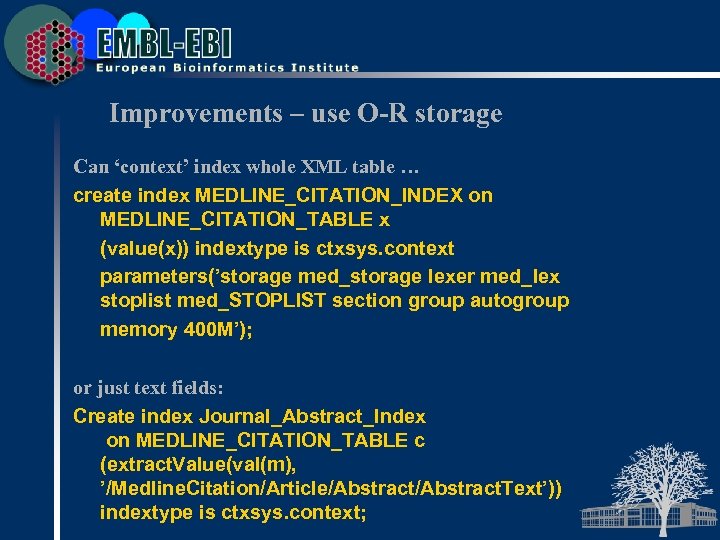 EMBL-EBI
European Bioinformatics Institute

Improvements – use O-R storage

Can 'context' index whole XML table …

create index MEDLINE_CITATION_INDEX on MEDLINE_CITATION_TABLE x
(value(x)) indextype is ctxsys.context
parameters('storage med_storage lexer med_lex stoplist med_STOPLIST section group autogroup
memory 400M');

or just text fields:

Create index Journal_Abstract_Index
on MEDLINE_CITATION_TABLE c
(extractValue(val(m),
'/MedlineCitation/Article/Abstract/AbstractText'))
indextype is ctxsys.context;